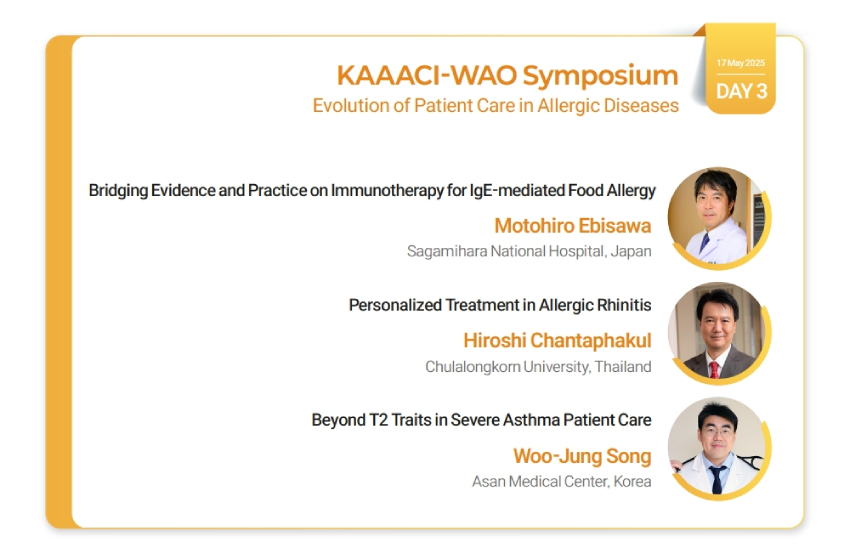 KAAACI-WAO Symposium
Evolution of Patient Care in Allergic Diseases

17 May 2025
DAY 3

Bridging Evidence and Practice on Immunotherapy for IgE-mediated Food Allergy
Motohiro Ebisawa
Sagamihara National Hospital, Japan

Personalized Treatment in Allergic Rhinitis
Hiroshi Chantaphakul
Chulalongkorn University, Thailand

Beyond T2 Traits in Severe Asthma Patient Care
Woo-Jung Song
Asan Medical Center, Korea